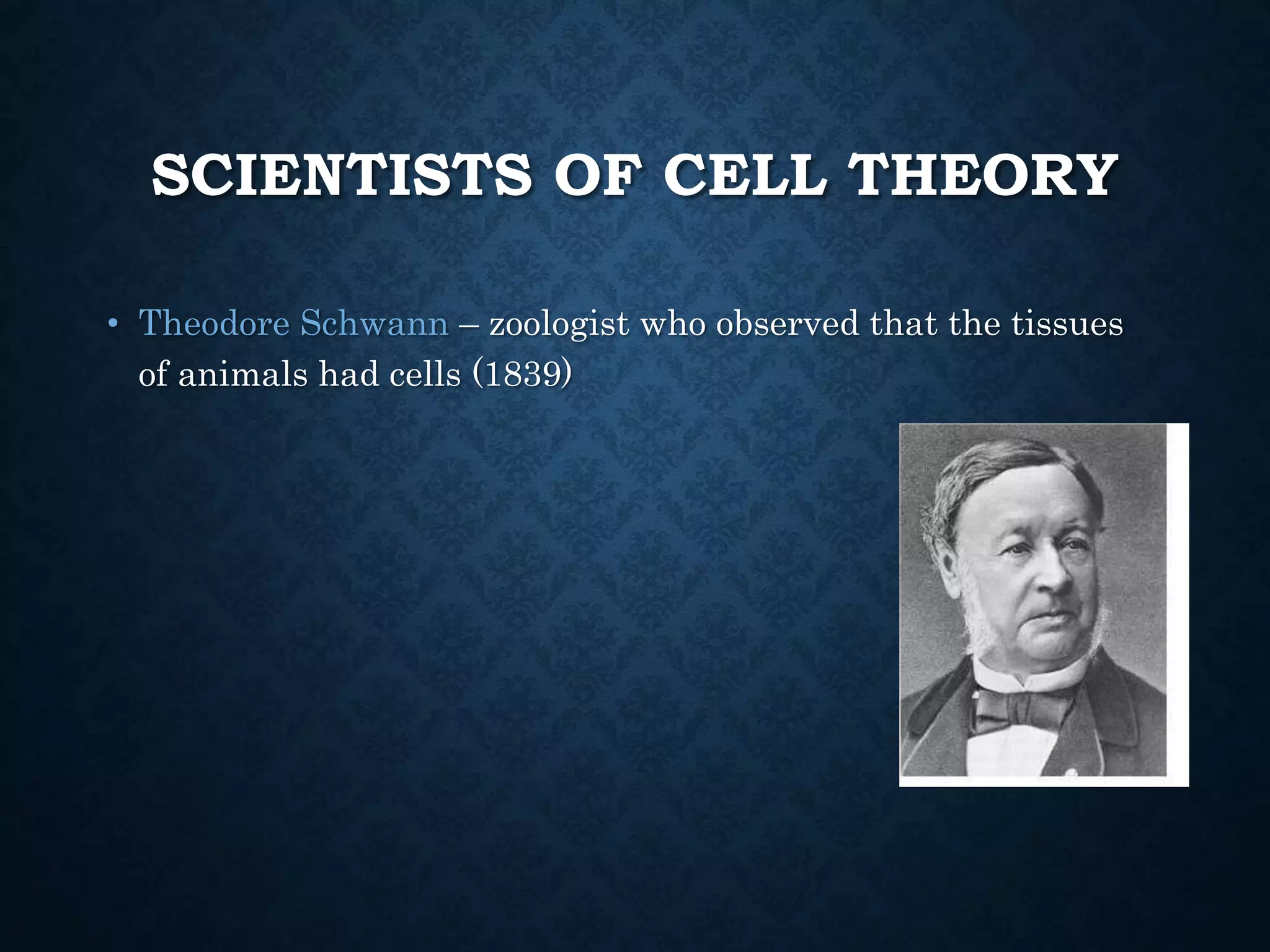 SCIENTISTS OF CELL THEORY

• Theodore Schwann – zoologist who observed that the tissues of animals had cells (1839)